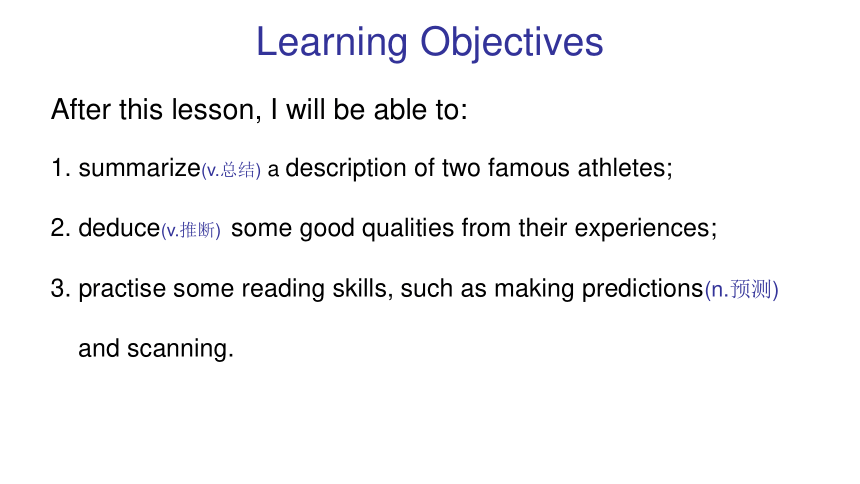 Learning Objectives

After this lesson, I will be able to:

1. summarize(v.总结) a description of two famous athletes;

2. deduce(v.推断) some good qualities from their experiences;

3. practise some reading skills, such as making predictions(n.预测) and scanning.